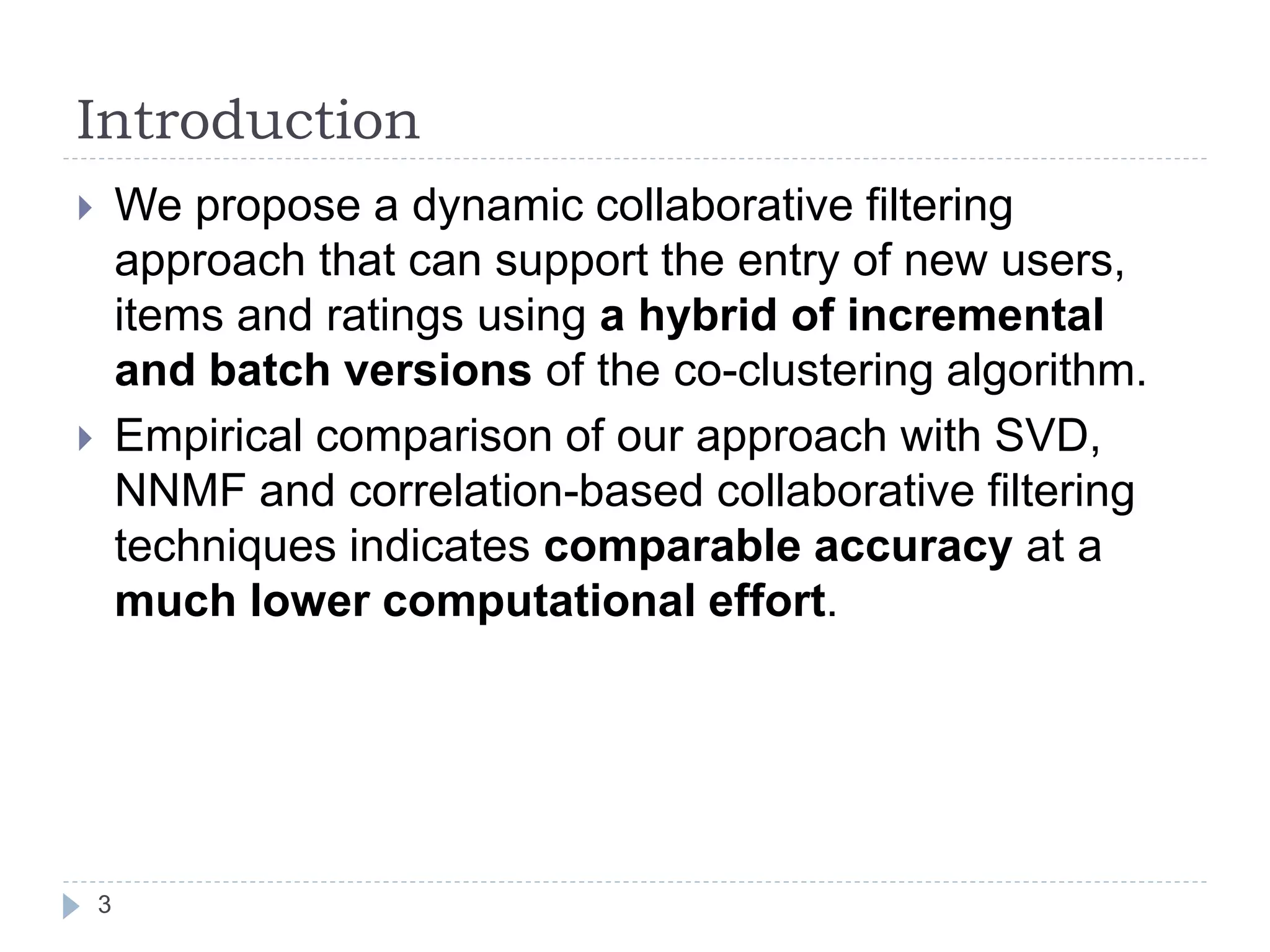 Introduction

We propose a dynamic collaborative filtering approach that can support the entry of new users, items and ratings using a hybrid of incremental and batch versions of the co-clustering algorithm.

Empirical comparison of our approach with SVD, NNMF and correlation-based collaborative filtering techniques indicates comparable accuracy at a much lower computational effort.

3